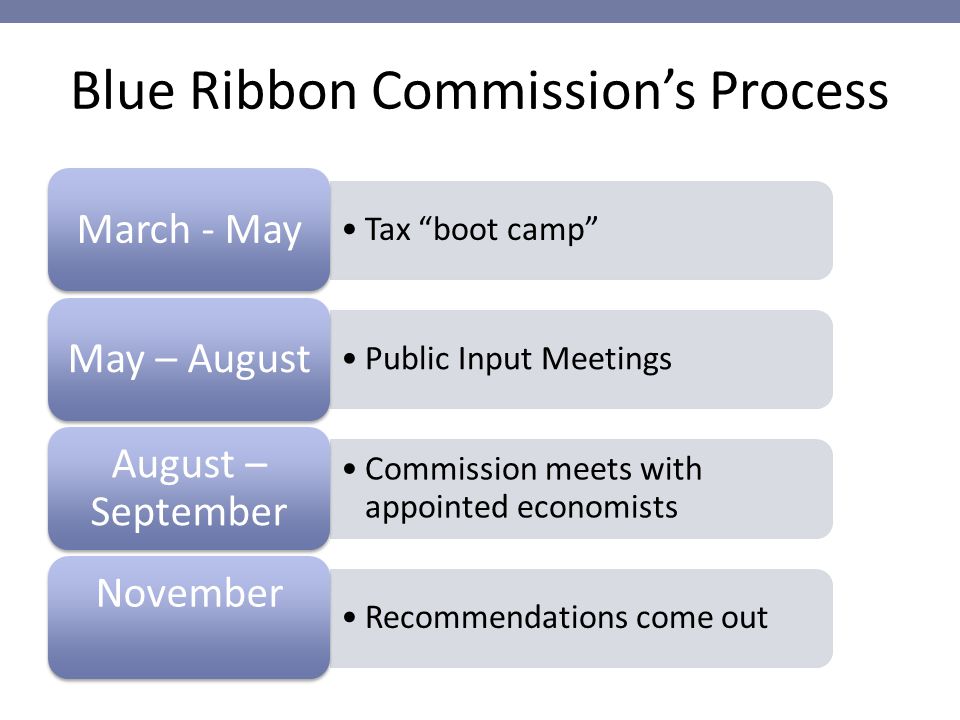 Blue Ribbon Commission’s Process

March - May
• Tax “boot camp”

May – August
• Public Input Meetings

August – September
• Commission meets with appointed economists

November
• Recommendations come out